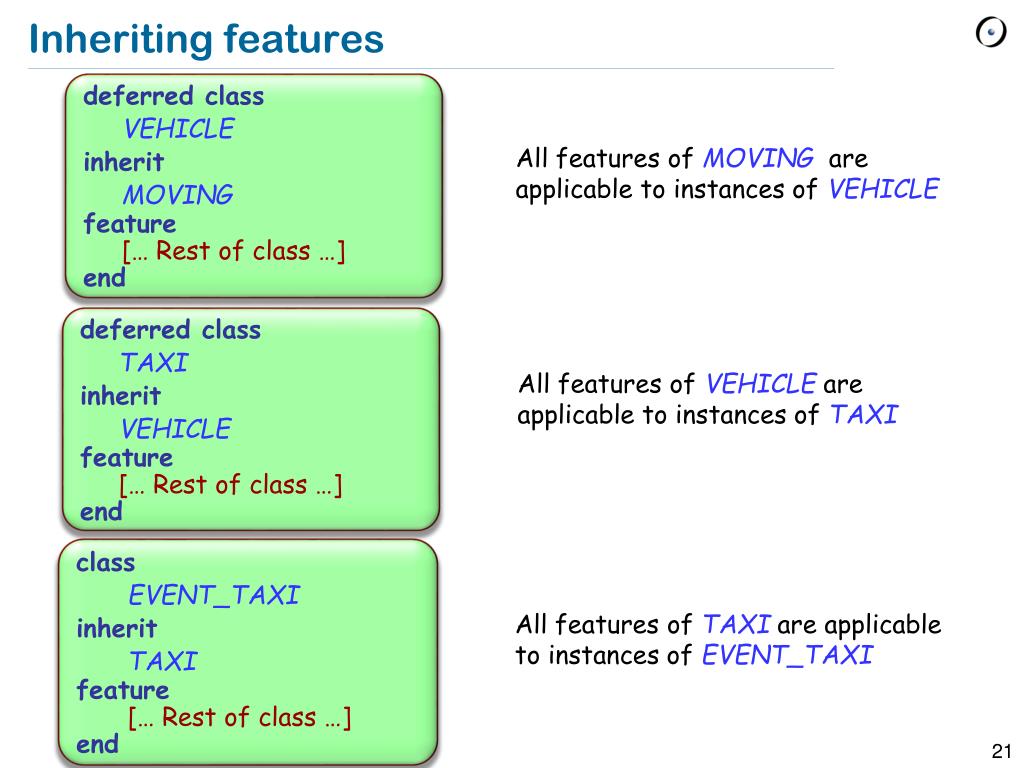 Inheriting features

deferred class
VEHICLE
inherit
MOVING
feature
[… Rest of class …]
end

All features of MOVING are applicable to instances of VEHICLE

deferred class
TAXI
inherit
VEHICLE
feature
[… Rest of class …]
end

All features of VEHICLE are applicable to instances of TAXI

class
EVENT_TAXI
inherit
TAXI
feature
[… Rest of class …]
end

All features of TAXI are applicable to instances of EVENT_TAXI

21